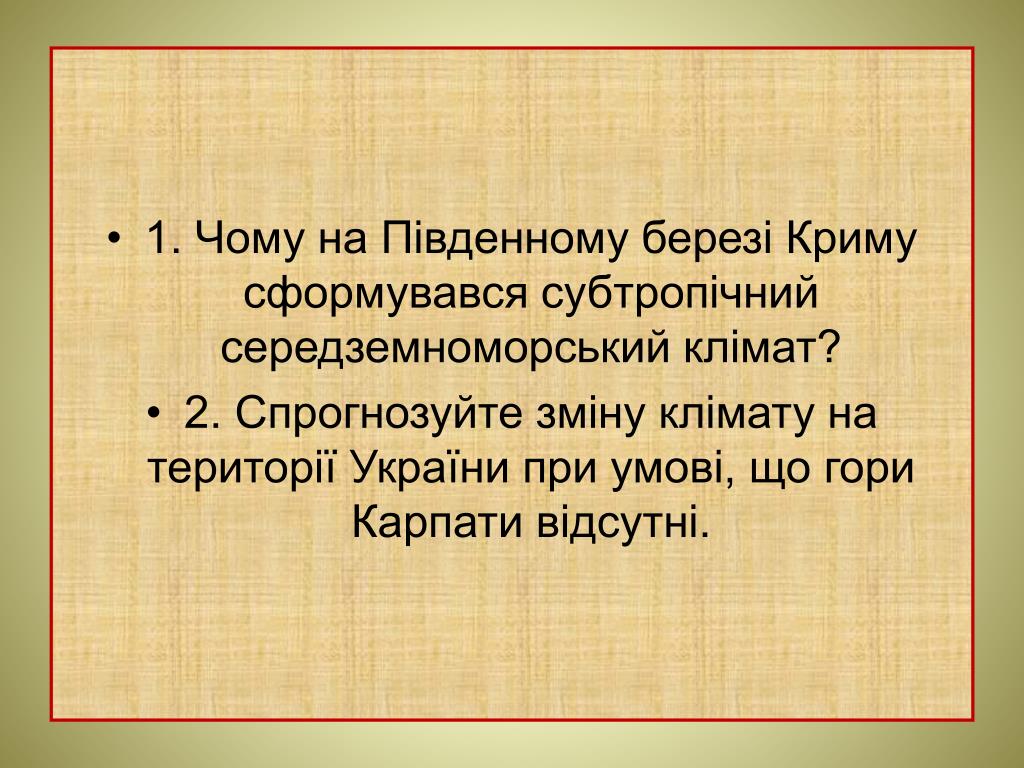 • 1. Чому на Південному березі Криму сформувався субтропічний середземноморський клімат?

• 2. Спрогнозуйте зміну клімату на території України при умові, що гори Карпати відсутні.